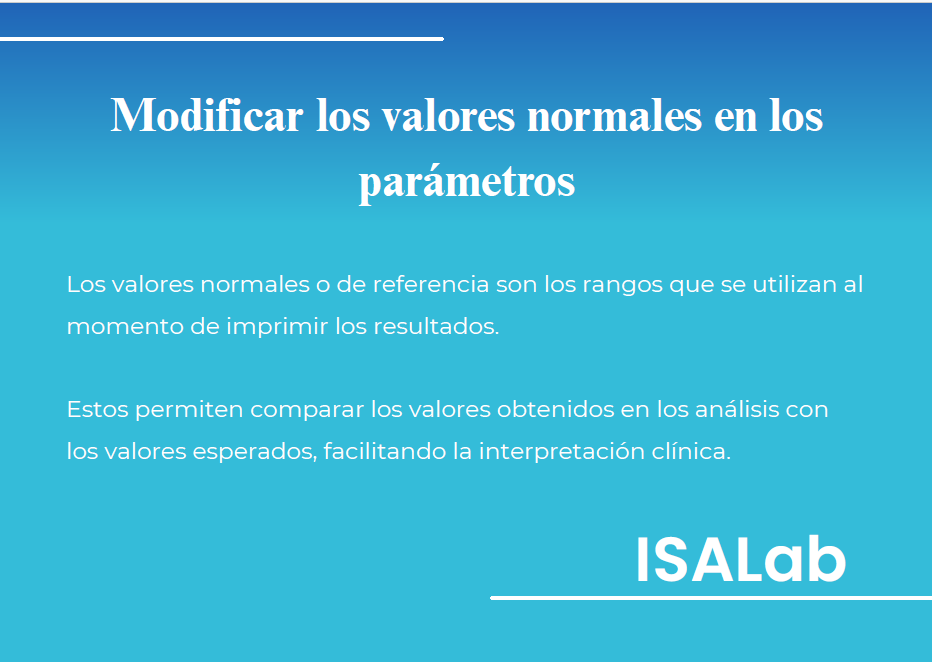 Modificar los valores normales en los parámetros

Los valores normales o de referencia son los rangos que se utilizan al momento de imprimir los resultados.

Estos permiten comparar los valores obtenidos en los análisis con los valores esperados, facilitando la interpretación clínica.

ISALab